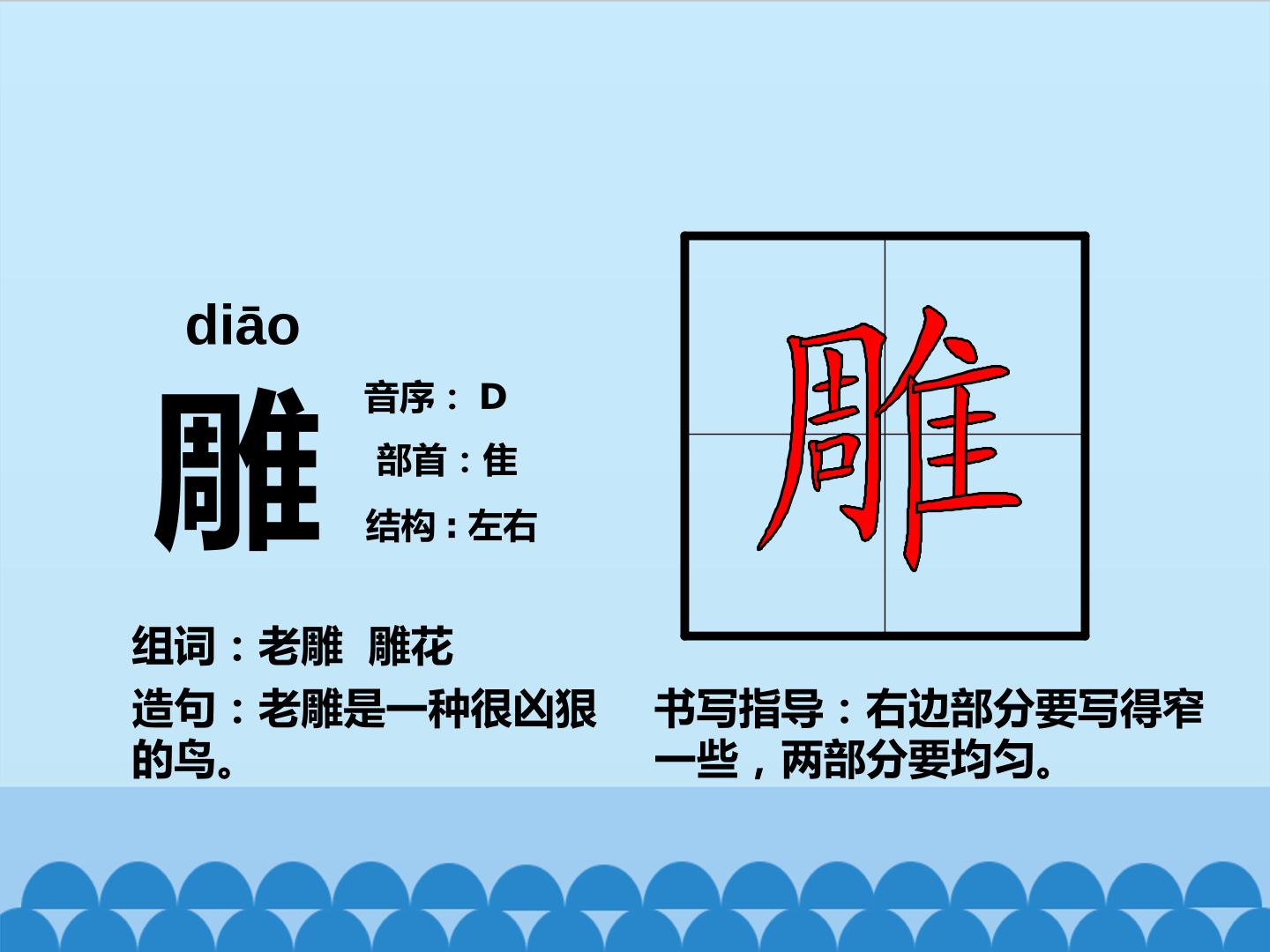 diāo

雕

音序：D

部首：隹

结构：左右

雕

组词：老雕 雕花

造句：老雕是一种很凶狠的鸟。

书写指导：右边部分要写得窄一些，两部分要均匀。